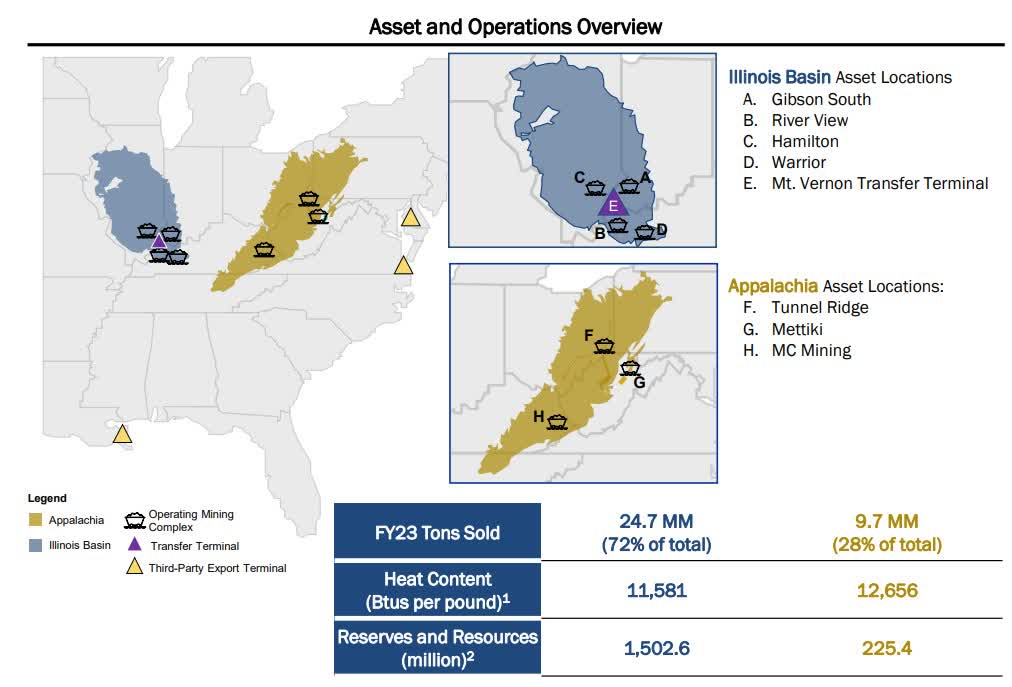 Asset and Operations Overview

Illinois Basin Asset Locations
A. Gibson South
B. River View
C. Hamilton
D. Warrior
E. Mt. Vernon Transfer Terminal

C A E B D

Appalachia Asset Locations:
F. Tunnel Ridge
G. Mettiki
H. MC Mining

F G H

Legend
Appalachia
Illinois Basin
Operating Mining Complex
Transfer Terminal
Third-Party Export Terminal

| FY23 Tons Sold | 24.7 MM (72% of total) | 9.7 MM (28% of total) |
|---|---|---|
| Heat Content (Btus per pound)$^1$ | 11,581 | 12,656 |
| Reserves and Resources (million)$^2$ | 1,502.6 | 225.4 |